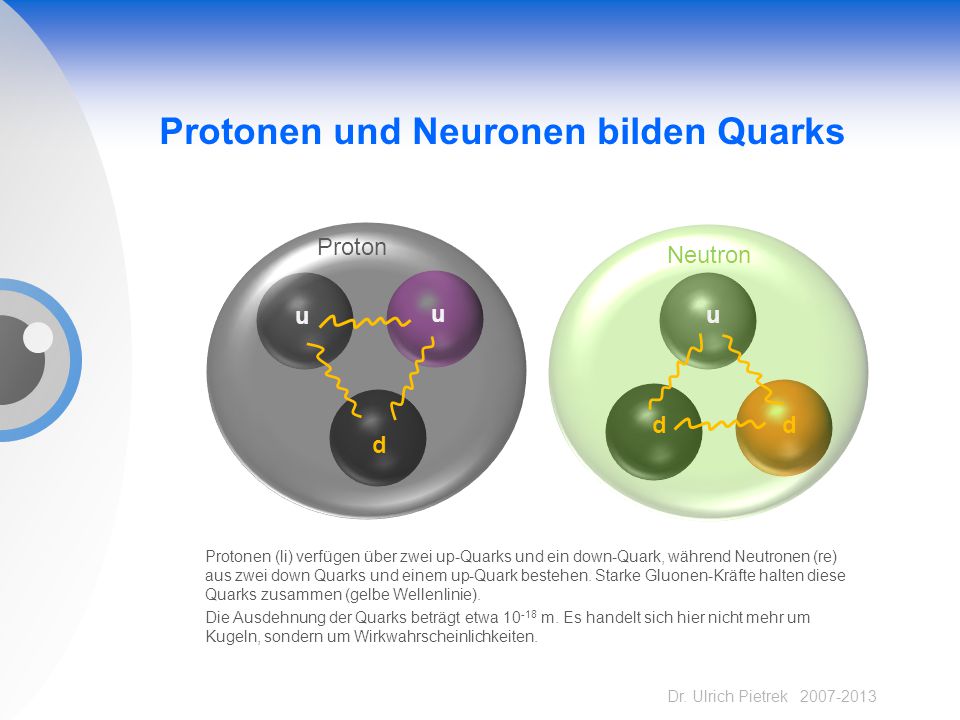 Protonen und Neuronen bilden Quarks

Proton

u

u

d

Neutron

u

d

d

Protonen (li) verfügen über zwei up-Quarks und ein down-Quark, während Neutronen (re) aus zwei down Quarks und einem up-Quark bestehen. Starke Gluonen-Kräfte halten diese Quarks zusammen (gelbe Wellenlinie).

Die Ausdehnung der Quarks beträgt etwa $10^{-18}$ m. Es handelt sich hier nicht mehr um Kugeln, sondern um Wirkwahrscheinlichkeiten.

Dr. Ulrich Pietrek 2007-2013